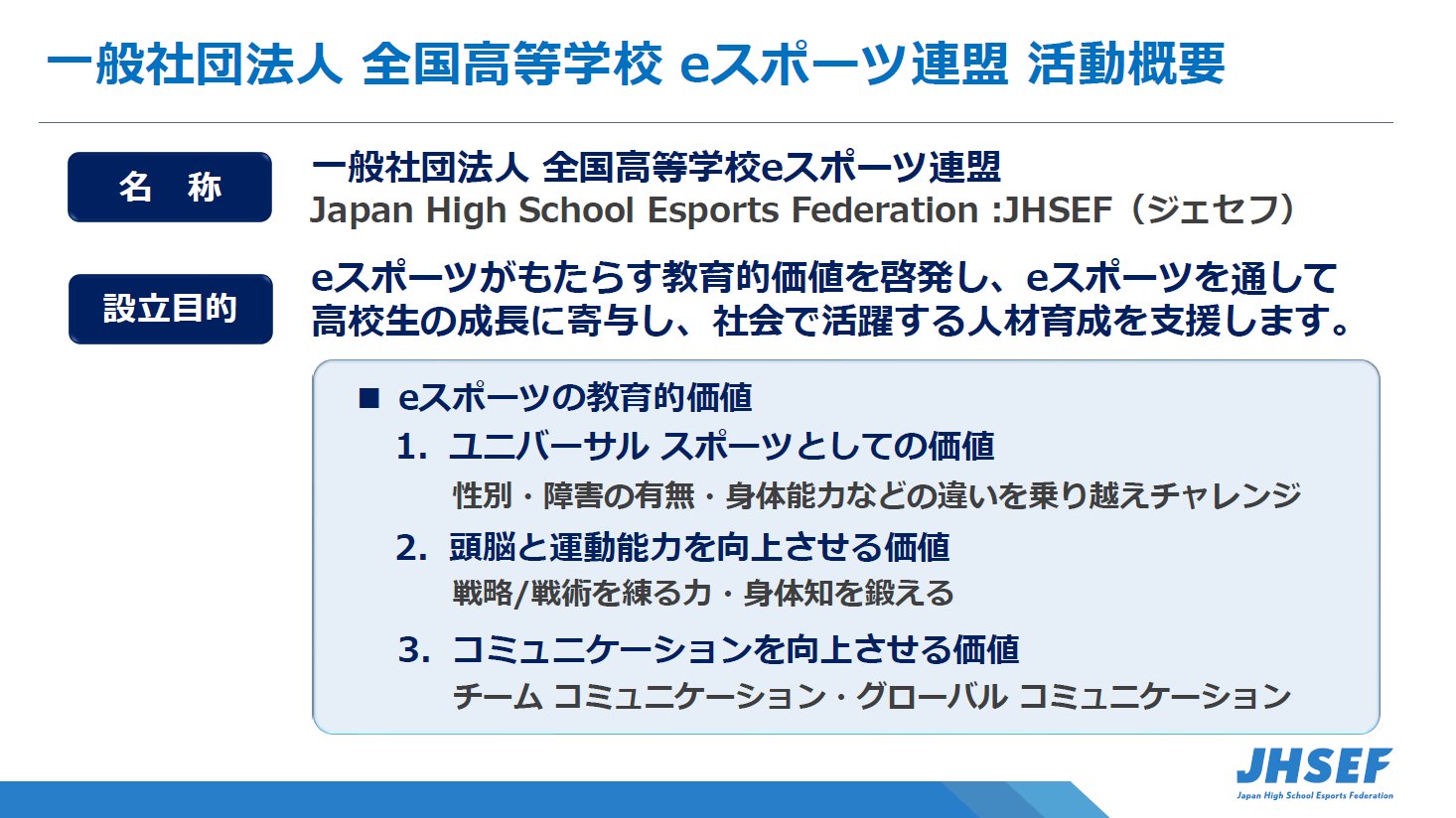 一般社団法人 全国高等学校 eスポーツ連盟 活動概要

名 称

一般社団法人 全国高等学校eスポーツ連盟
Japan High School Esports Federation :JHSEF（ジェセフ）

設立目的

eスポーツがもたらす教育的価値を啓発し、eスポーツを通して高校生の成長に寄与し、社会で活躍する人材育成を支援します。

■ eスポーツの教育的価値

1. ユニバーサル スポーツとしての価値
性別・障害の有無・身体能力などの違いを乗り越えチャレンジ

2. 頭脳と運動能力を向上させる価値
戦略/戦術を練る力・身体知を鍛える

3. コミュニケーションを向上させる価値
チーム コミュニケーション・グローバル コミュニケーション

JHSEF
Japan High School Esports Federation